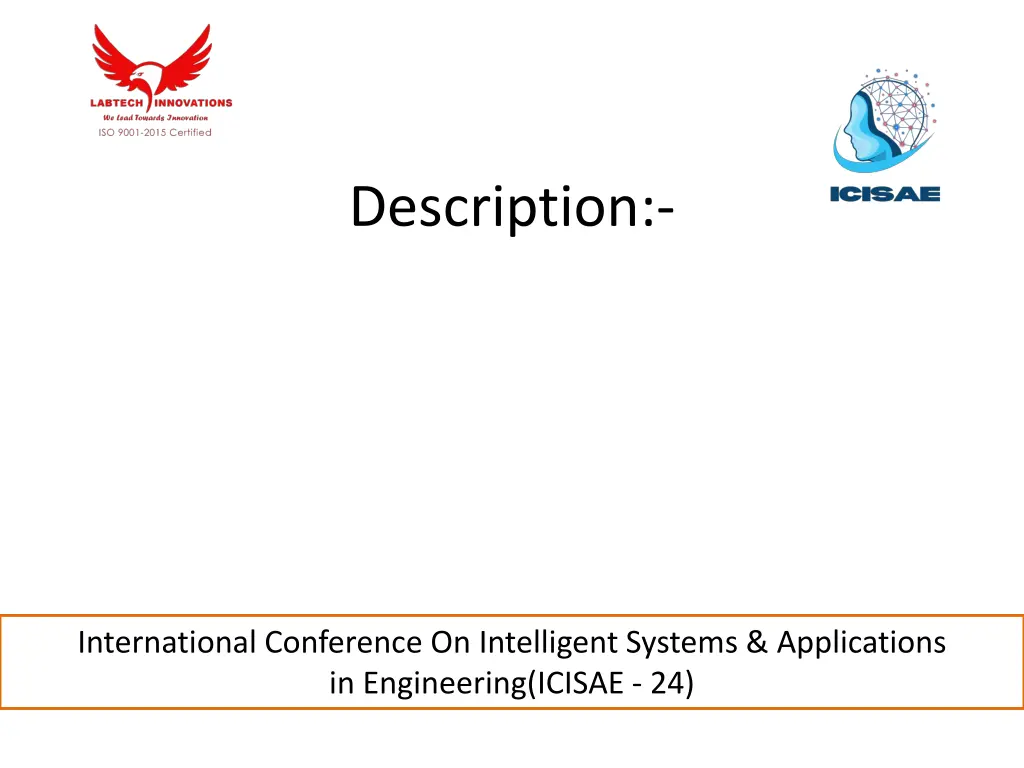 LABTECH INNOVATIONS
We Lead Towards Innovation
ISO 9001-2015 Certified

ICISAE

Description:-

International Conference On Intelligent Systems & Applications in Engineering(ICISAE - 24)